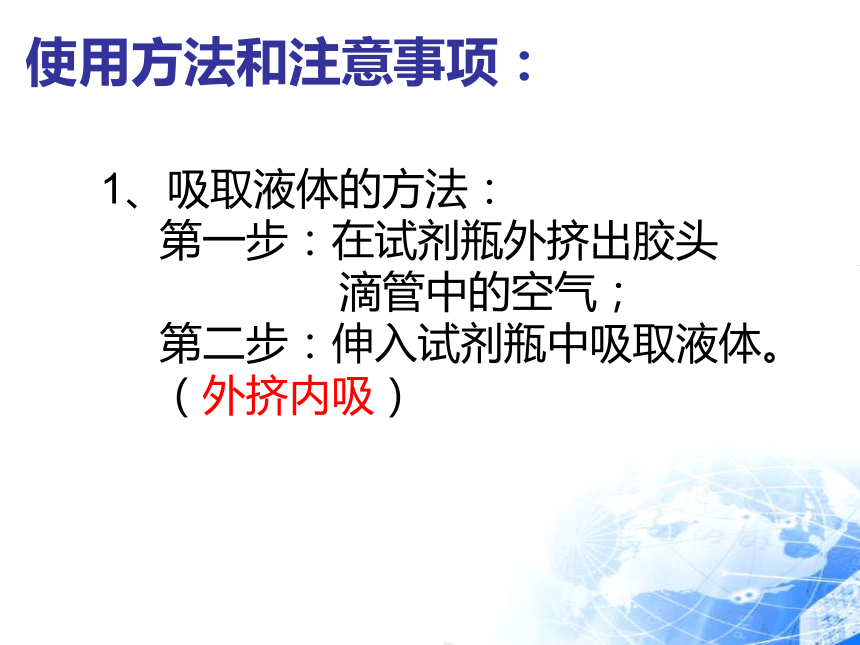 使用方法和注意事项：

1、吸取液体的方法：
第一步：在试剂瓶外挤出胶头滴管中的空气；
第二步：伸入试剂瓶中吸取液体。
（外挤内吸）